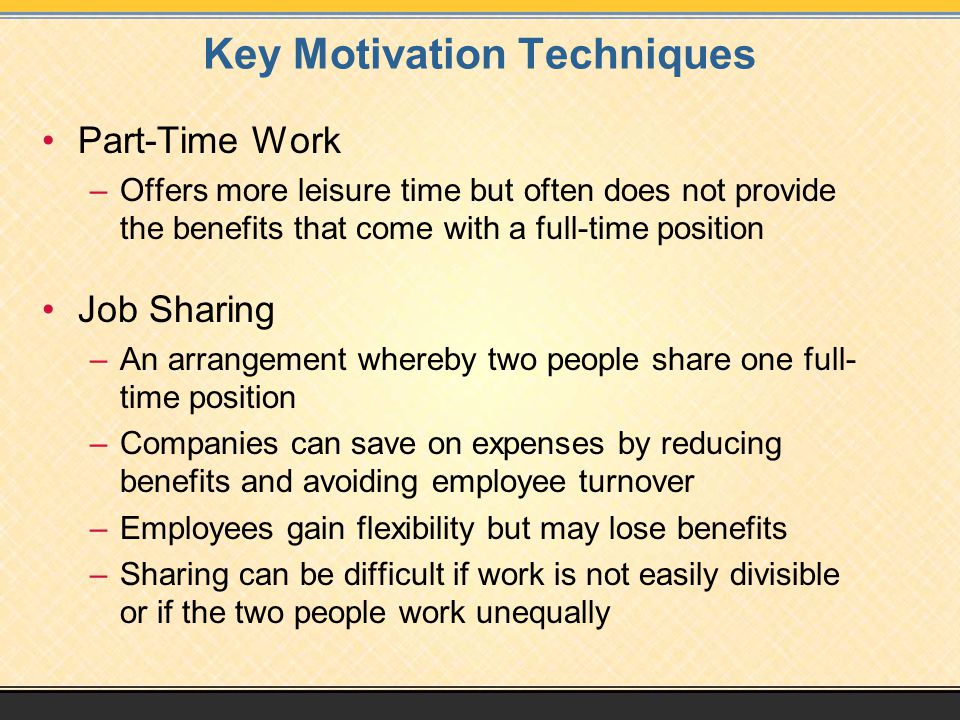 Key Motivation Techniques

• Part-Time Work
– Offers more leisure time but often does not provide the benefits that come with a full-time position

• Job Sharing
– An arrangement whereby two people share one full-time position
– Companies can save on expenses by reducing benefits and avoiding employee turnover
– Employees gain flexibility but may lose benefits
– Sharing can be difficult if work is not easily divisible or if the two people work unequally